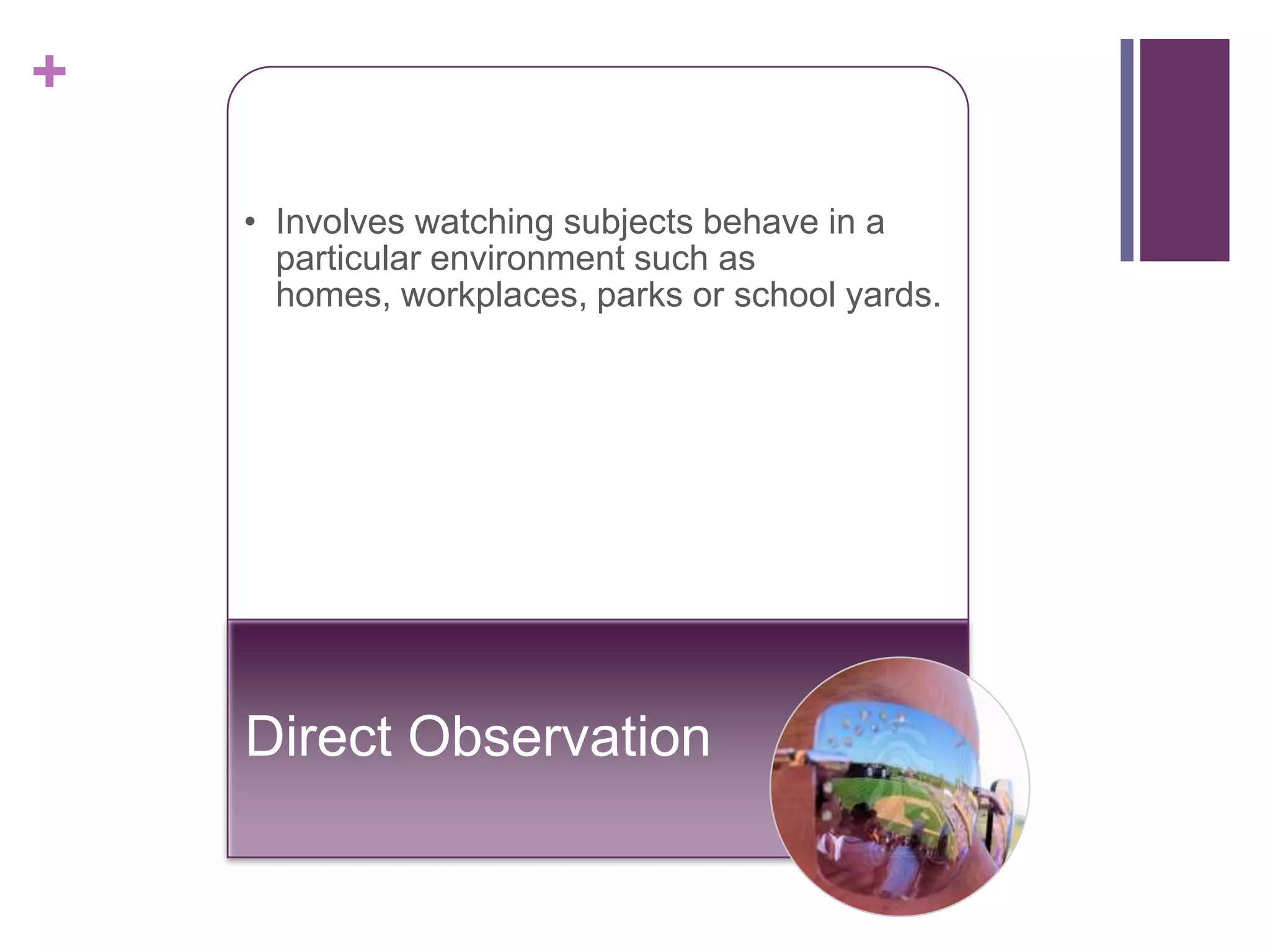 +

• Involves watching subjects behave in a particular environment such as homes, workplaces, parks or school yards.

Direct Observation